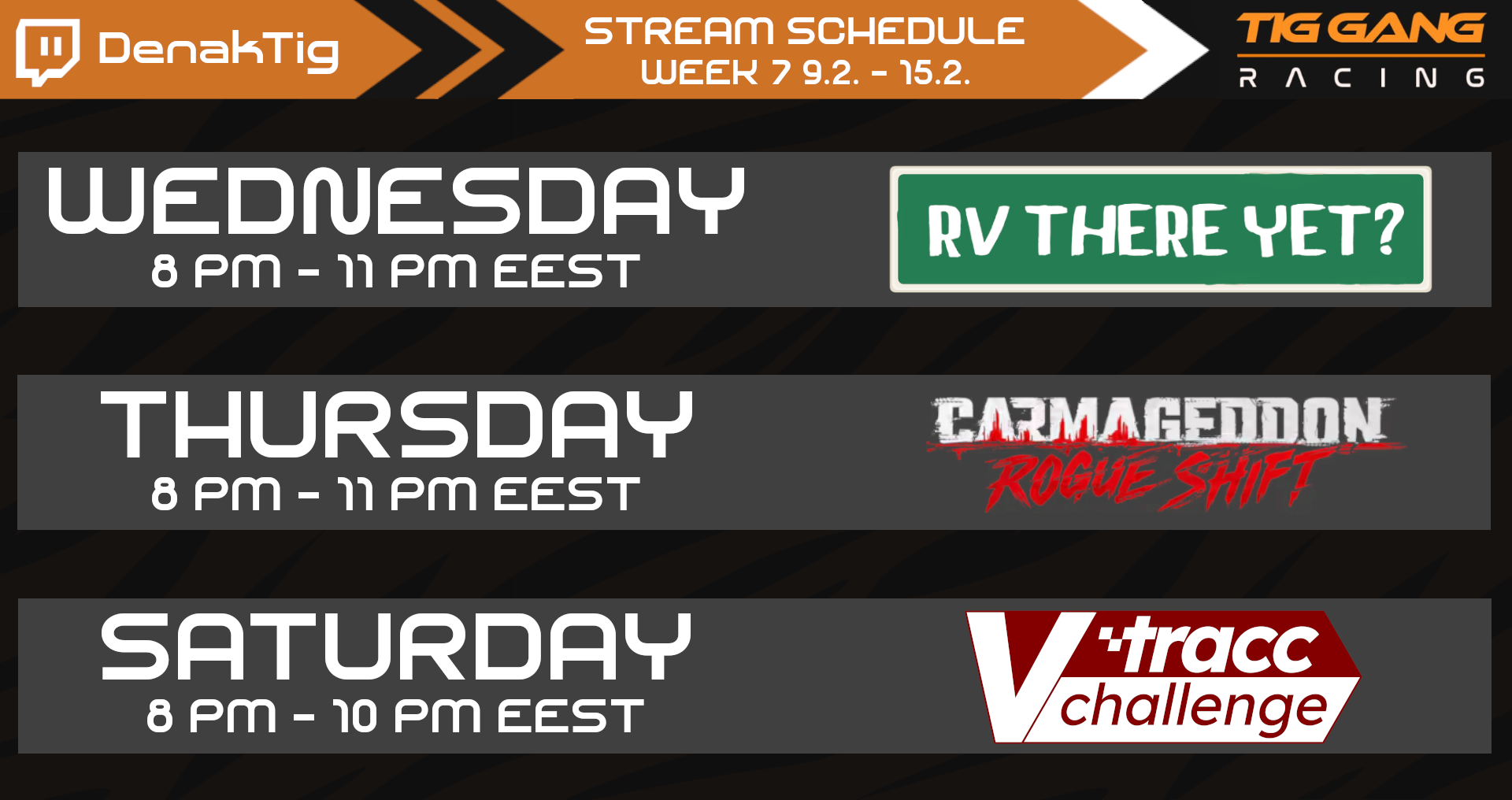 DenakTig

STREAM SCHEDULE
WEEK 7 9.2. - 15.2.

TIG GANG
RACING

WEDNESDAY
8 PM - 11 PM EEST

RV THERE YET?

THURSDAY
8 PM - 11 PM EEST

CARMAGEDDON
ROGUE SHIFT

SATURDAY
8 PM - 10 PM EEST

V tracc
challenge